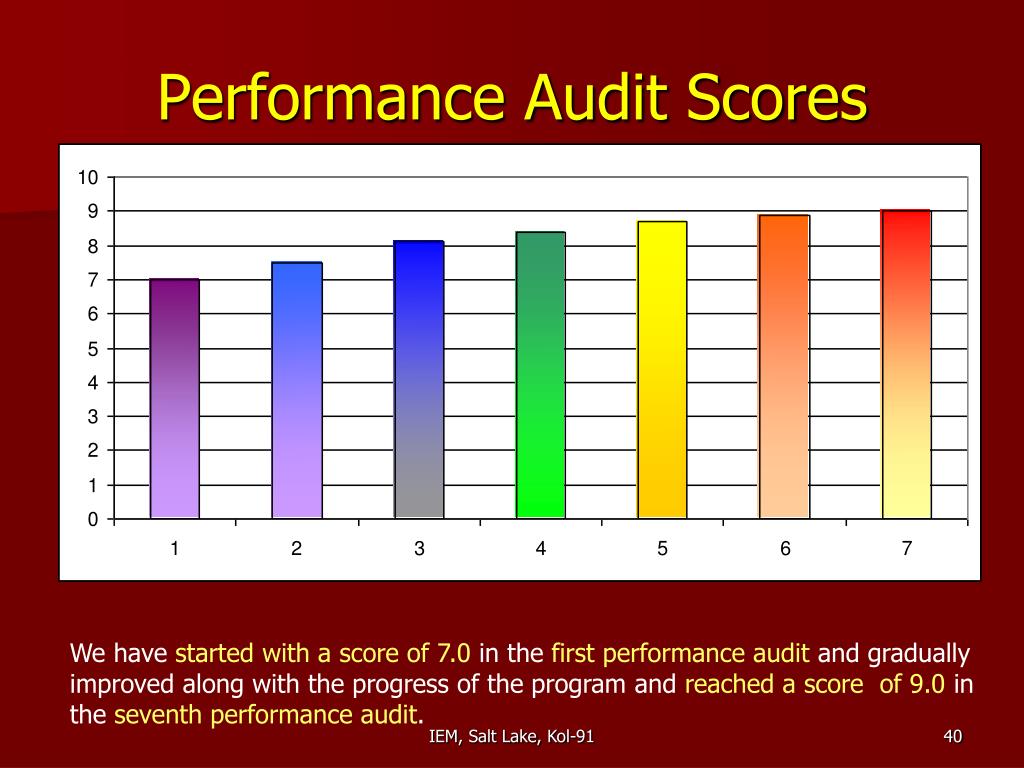 Performance Audit Scores

10
9
8
7
6
5
4
3
2
1
0

1 2 3 4 5 6 7

We have started with a score of 7.0 in the first performance audit and gradually improved along with the progress of the program and reached a score of 9.0 in the seventh performance audit.

IEM, Salt Lake, Kol-91

40